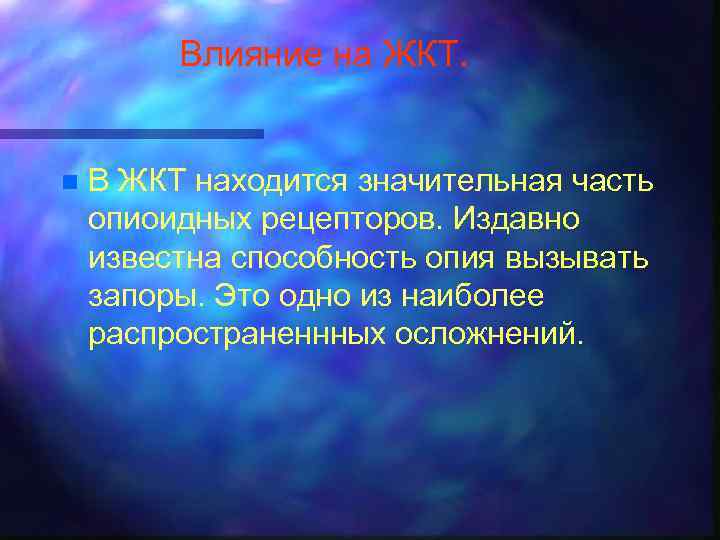 Влияние на ЖКТ.

В ЖКТ находится значительная часть опиоидных рецепторов. Издавно известна способность опия вызывать запоры. Это одно из наиболее распространеннных осложнений.